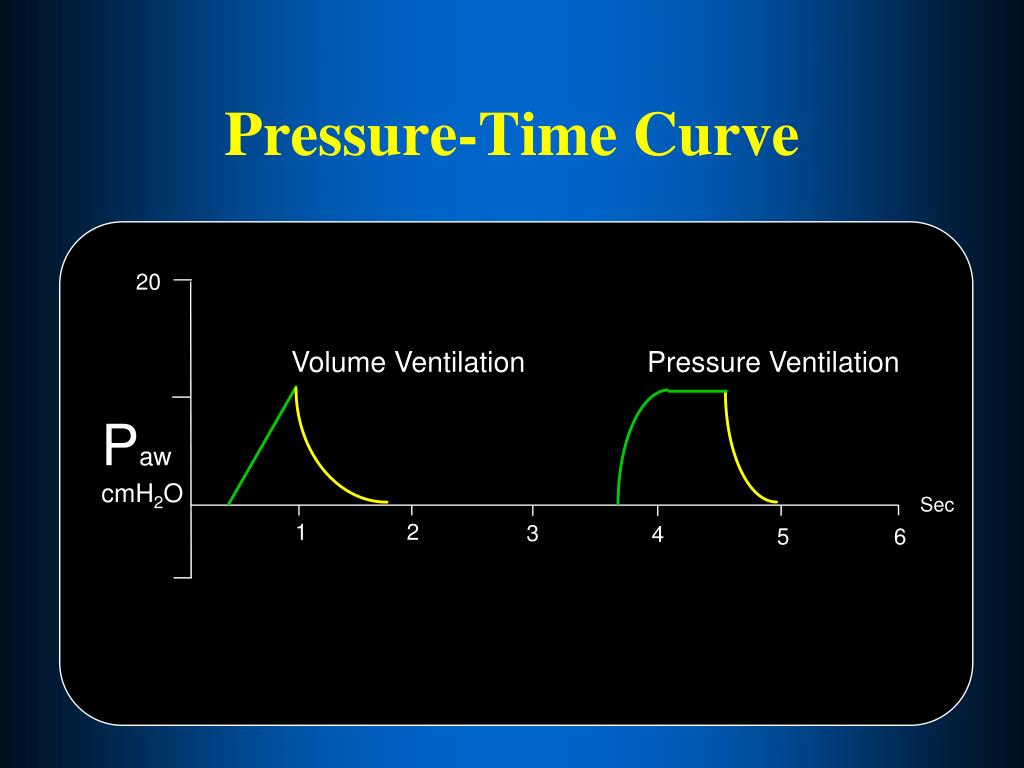 Pressure-Time Curve

20

Volume Ventilation

Pressure Ventilation

$P_{aw}$
$cmH_2O$

Sec

1 2 3 4 5 6